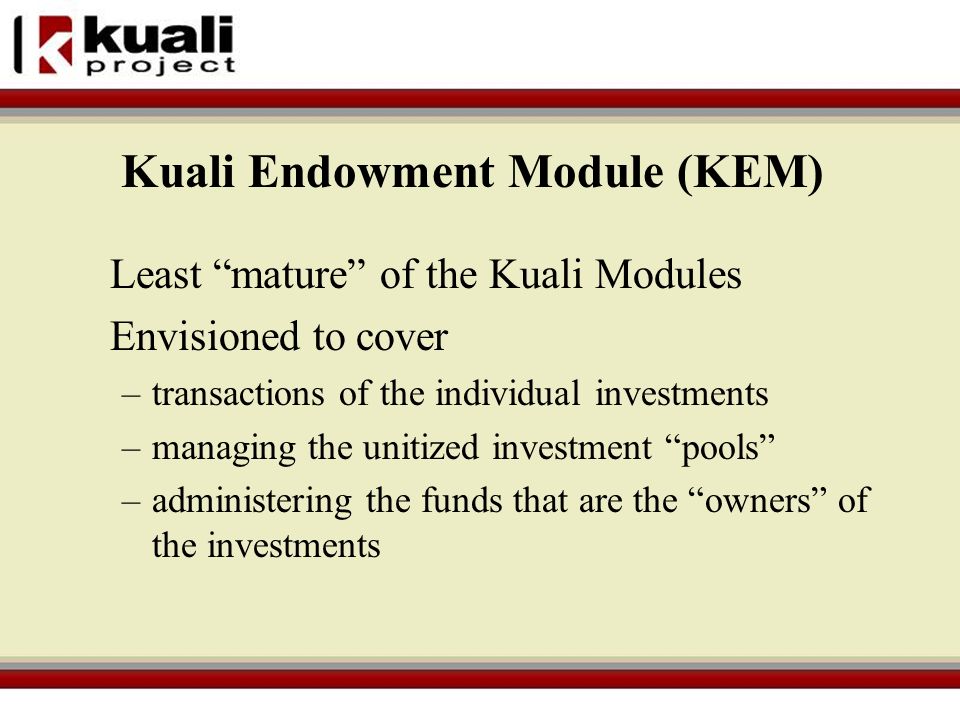 kuali project

Kuali Endowment Module (KEM)

Least “mature” of the Kuali Modules

Envisioned to cover

– transactions of the individual investments
– managing the unitized investment “pools”
– administering the funds that are the “owners” of the investments